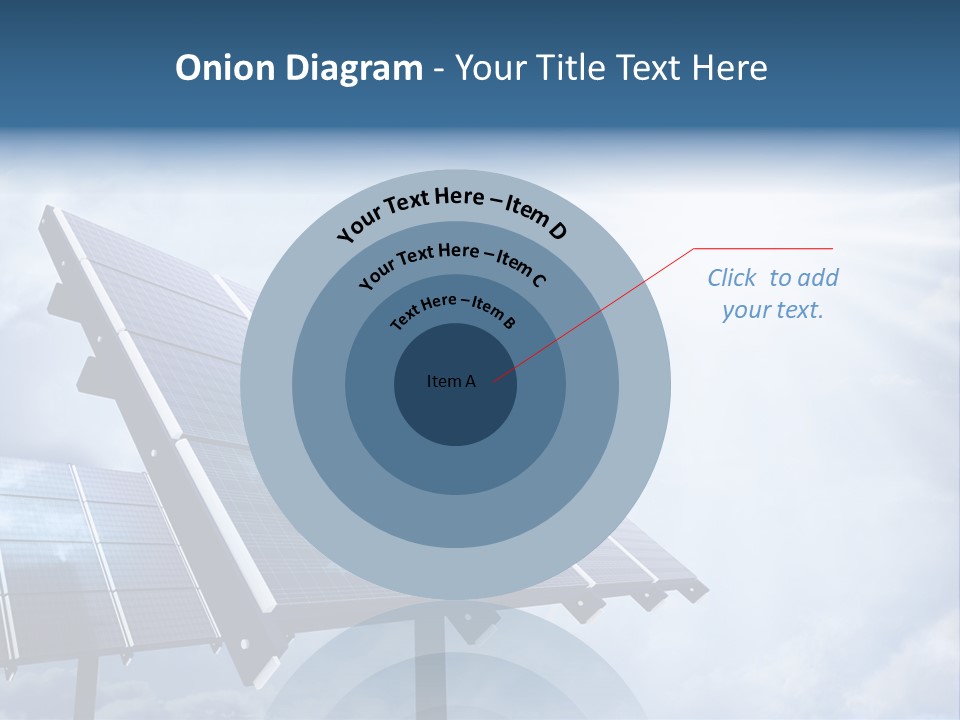 Onion Diagram - Your Title Text Here

Your Text Here – Item D

Your Text Here – Item C

Text Here – Item B

Item A

Click to add your text.